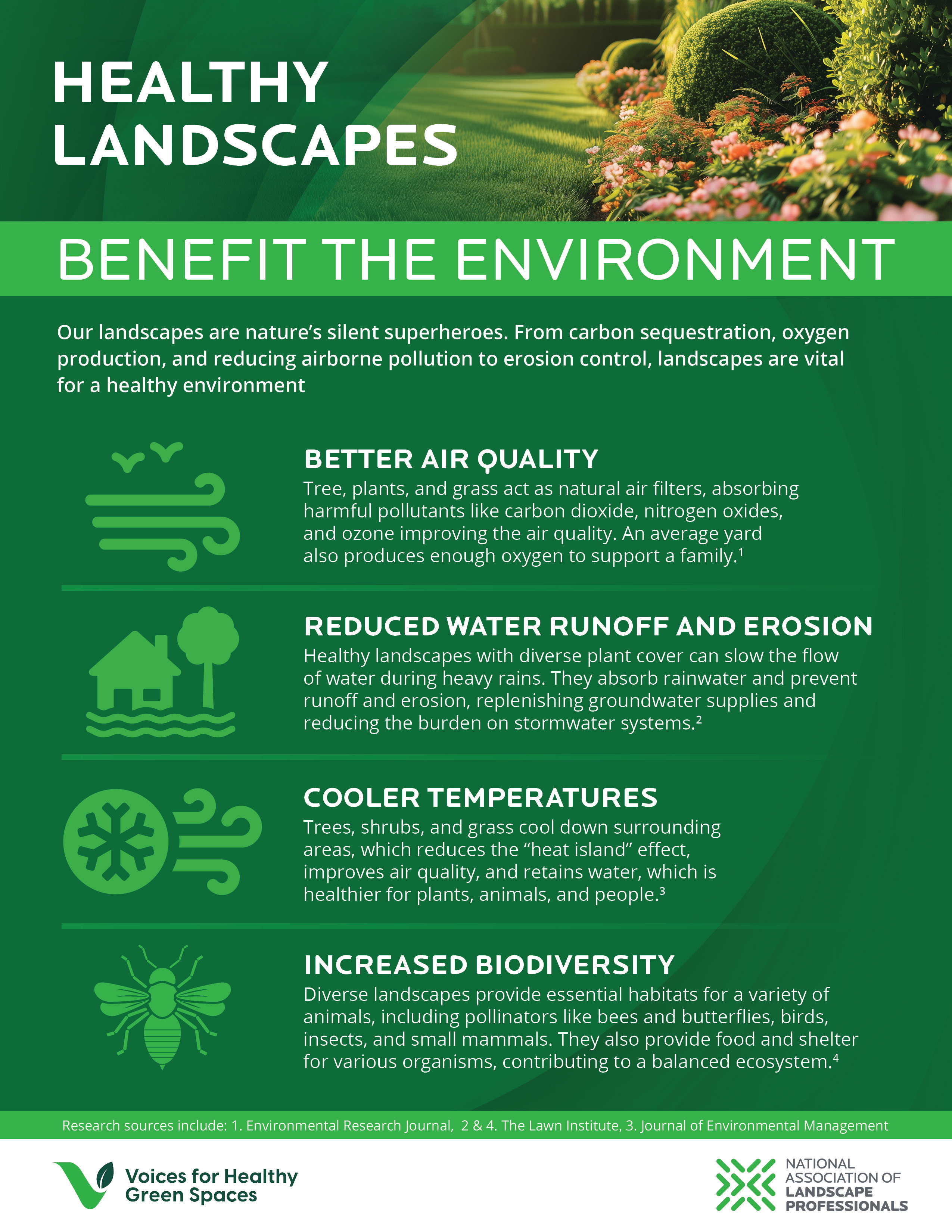 HEALTHY LANDSCAPES

BENEFIT THE ENVIRONMENT

Our landscapes are nature's silent superheroes. From carbon sequestration, oxygen production, and reducing airborne pollution to erosion control, landscapes are vital for a healthy environment

BETTER AIR QUALITY
Tree, plants, and grass act as natural air filters, absorbing harmful pollutants like carbon dioxide, nitrogen oxides, and ozone improving the air quality. An average yard also produces enough oxygen to support a family.$^1$

REDUCED WATER RUNOFF AND EROSION
Healthy landscapes with diverse plant cover can slow the flow of water during heavy rains. They absorb rainwater and prevent runoff and erosion, replenishing groundwater supplies and reducing the burden on stormwater systems.$^2$

COOLER TEMPERATURES
Trees, shrubs, and grass cool down surrounding areas, which reduces the "heat island" effect, improves air quality, and retains water, which is healthier for plants, animals, and people.$^3$

INCREASED BIODIVERSITY
Diverse landscapes provide essential habitats for a variety of animals, including pollinators like bees and butterflies, birds, insects, and small mammals. They also provide food and shelter for various organisms, contributing to a balanced ecosystem.$^4$

Research sources include: 1. Environmental Research Journal, 2 & 4. The Lawn Institute, 3. Journal of Environmental Management

Voices for Healthy Green Spaces

NATIONAL ASSOCIATION OF LANDSCAPE PROFESSIONALS